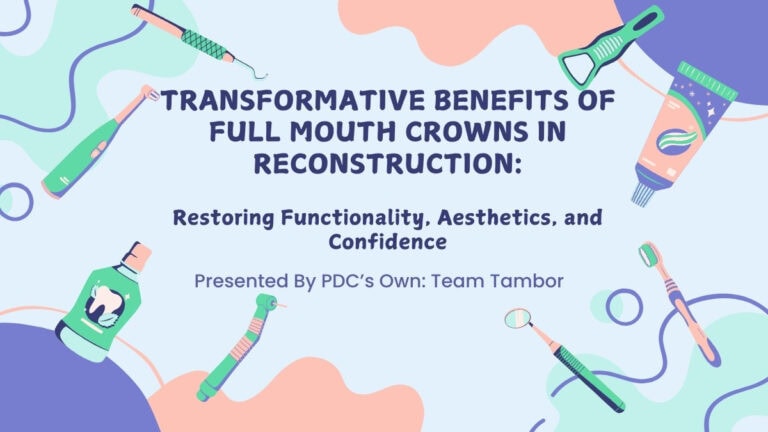 TRANSFORMATIVE BENEFITS OF FULL MOUTH CROWNS IN RECONSTRUCTION:

Restoring Functionality, Aesthetics, and Confidence

Presented By PDC's Own: Team Tambor